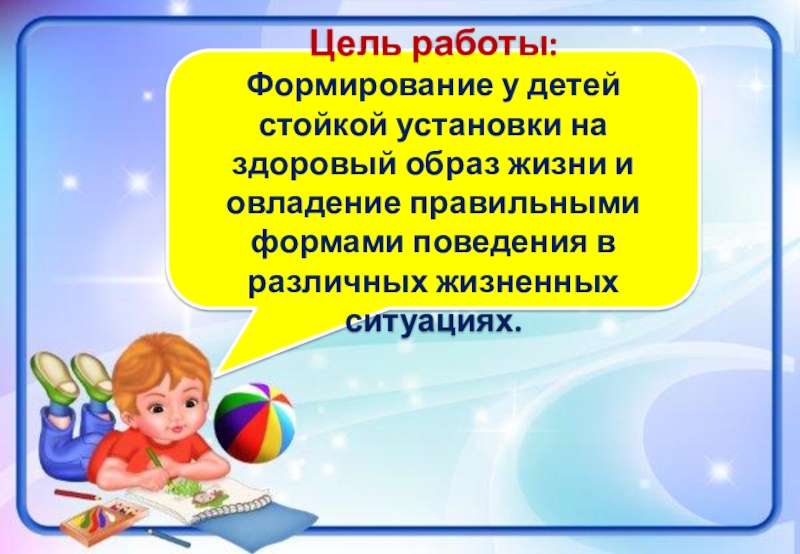 Цель работы:
Формирование у детей стойкой установки на здоровый образ жизни и овладение правильными формами поведения в различных жизненных ситуациях.